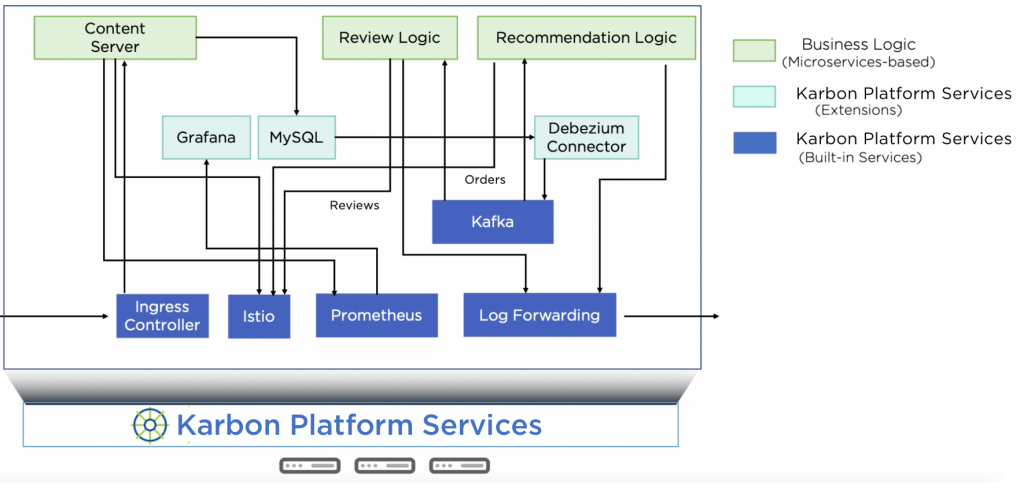 Content Server

Review Logic

Recommendation Logic

Grafana

MySQL

Debezium Connector

Orders

Reviews

Kafka

Ingress Controller

Istio

Prometheus

Log Forwarding

Business Logic
(Microservices-based)

Karbon Platform Services
(Extensions)

Karbon Platform Services
(Built-in Services)

Karbon Platform Services